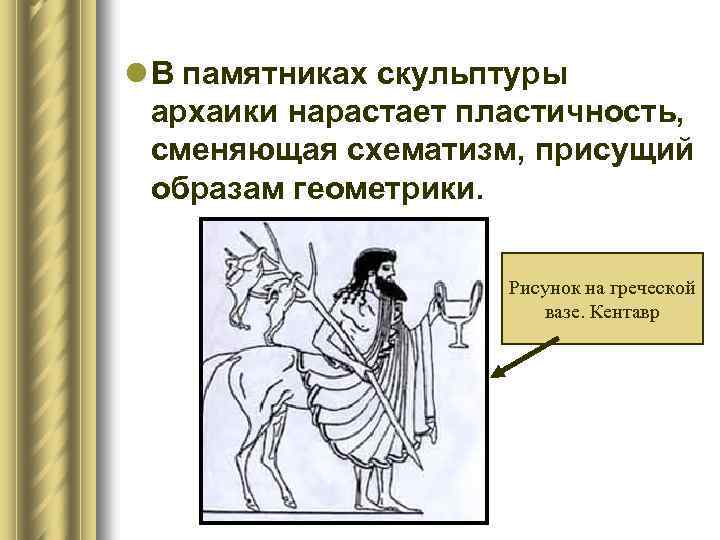 В памятниках скульптуры архаики нарастает пластичность, сменяющая схематизм, присущий образам геометрики.

Рисунок на греческой вазе. Кентавр